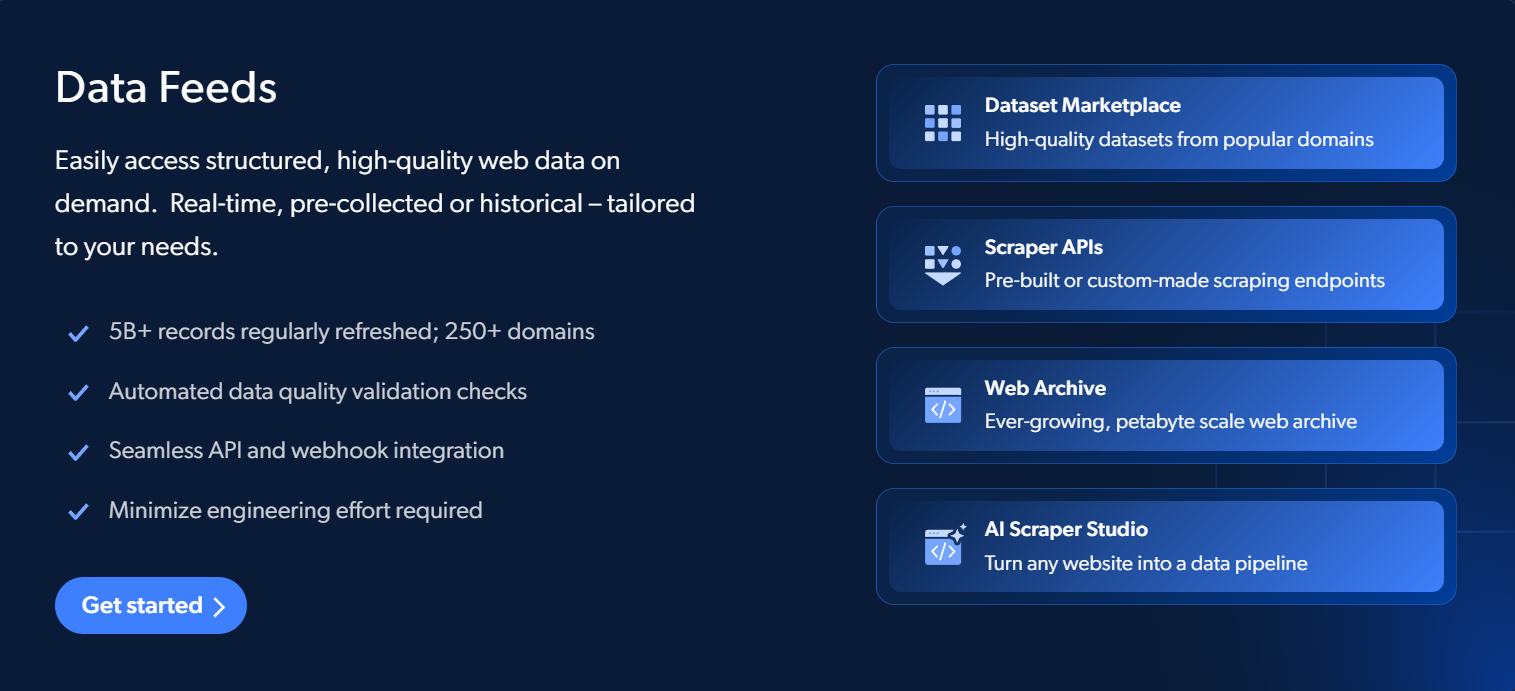 Data Feeds

Easily access structured, high-quality web data on demand.  Real-time, pre-collected or historical – tailored to your needs.

5B+ records regularly refreshed; 250+ domains

Automated data quality validation checks

Seamless API and webhook integration

Minimize engineering effort required

Get started

Dataset Marketplace
High-quality datasets from popular domains

Scraper APIs
Pre-built or custom-made scraping endpoints

Web Archive
Ever-growing, petabyte scale web archive

AI Scraper Studio
Turn any website into a data pipeline